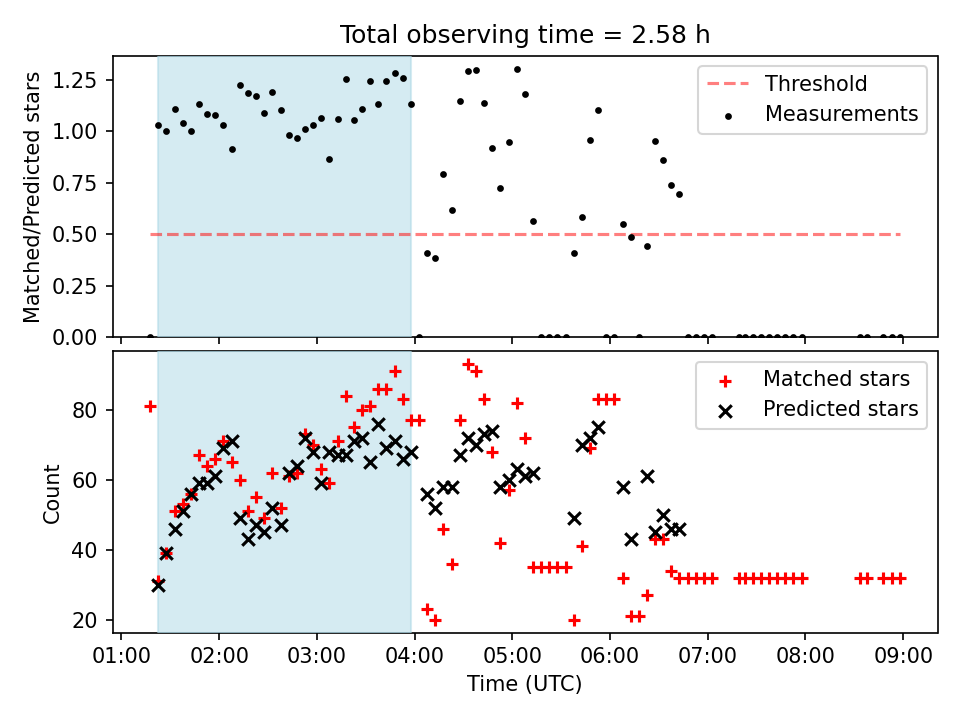 Total observing time = 2.58 h

Matched/Predicted stars

1.25
1.00
0.75
0.50
0.25
0.00

Threshold
Measurements

Count

80
60
40
20

Matched stars
Predicted stars

01:00 02:00 03:00 04:00 05:00 06:00 07:00 08:00 09:00

Time (UTC)